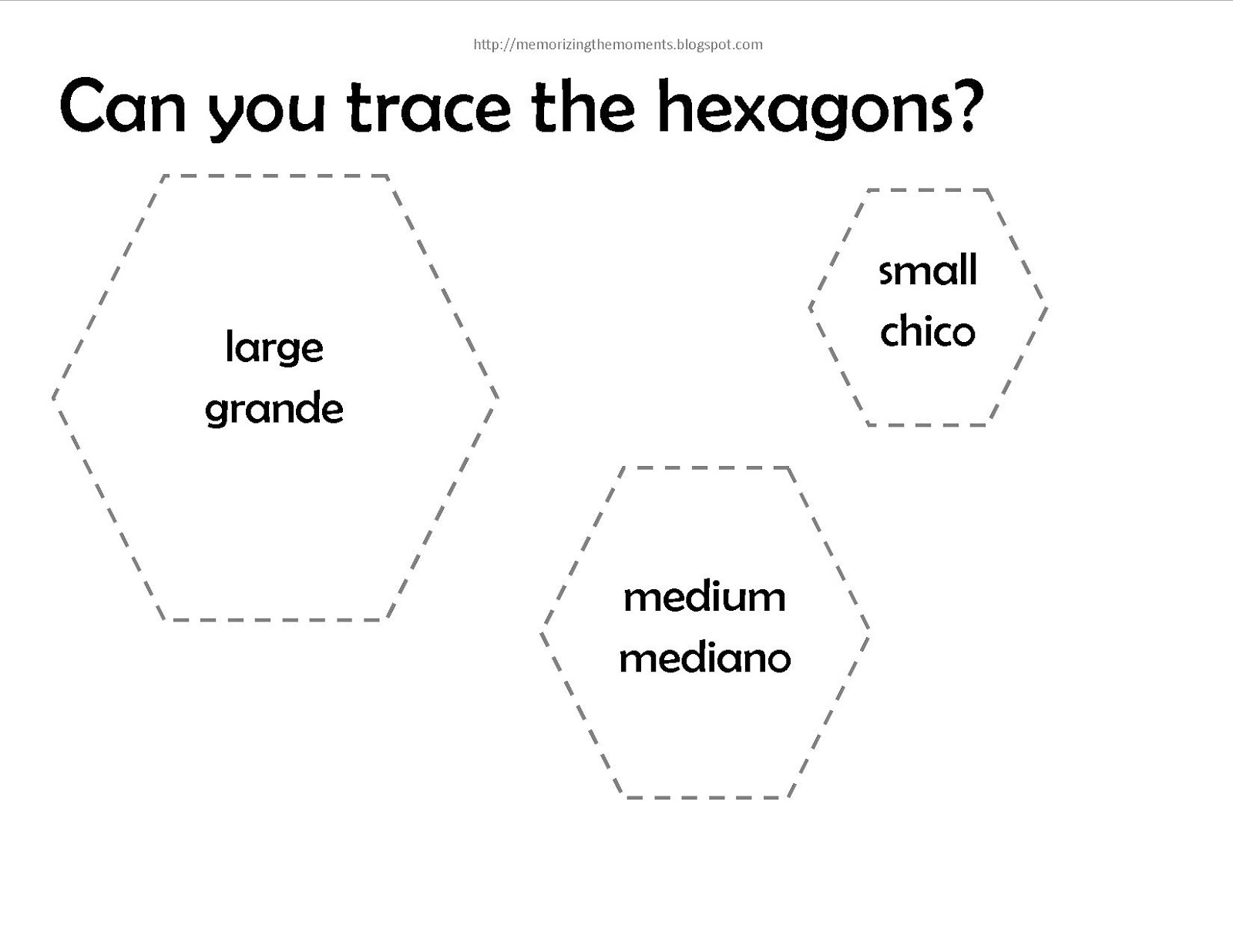 http://memorizingthemoments.blogspot.com

Can you trace the hexagons?

large
grande

small
chico

medium
mediano